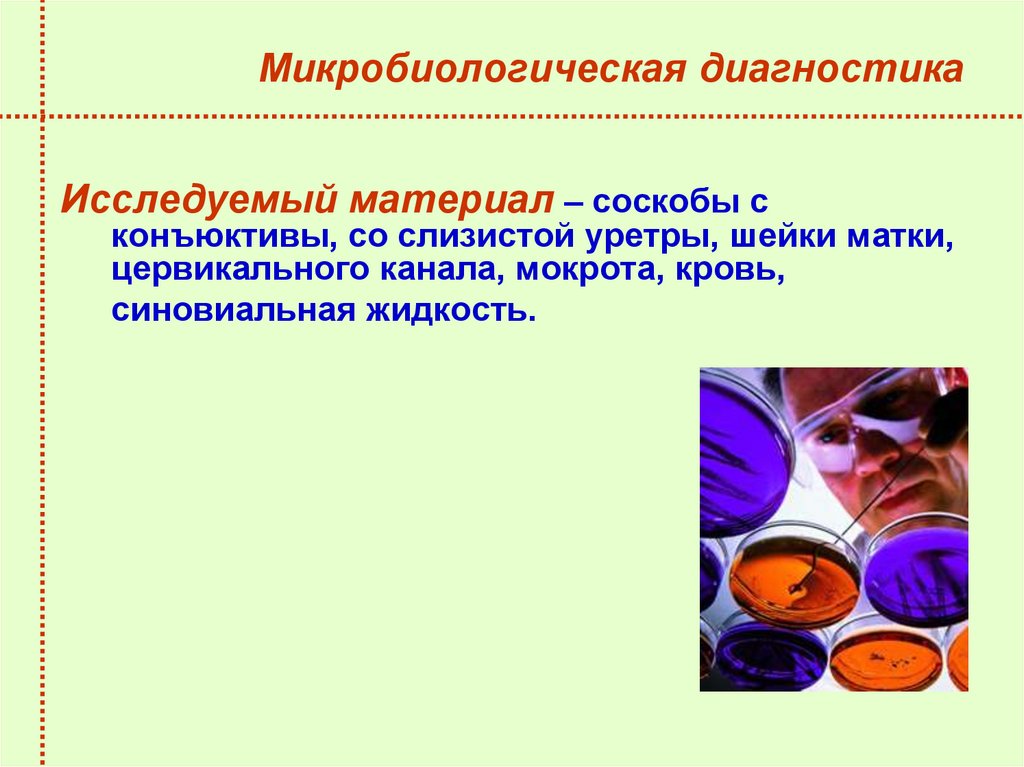 Микробиологическая диагностика

Исследуемый материал – соскобы с конъюктивы, со слизистой уретры, шейки матки, цервикального канала, мокрота, кровь, синовиальная жидкость.